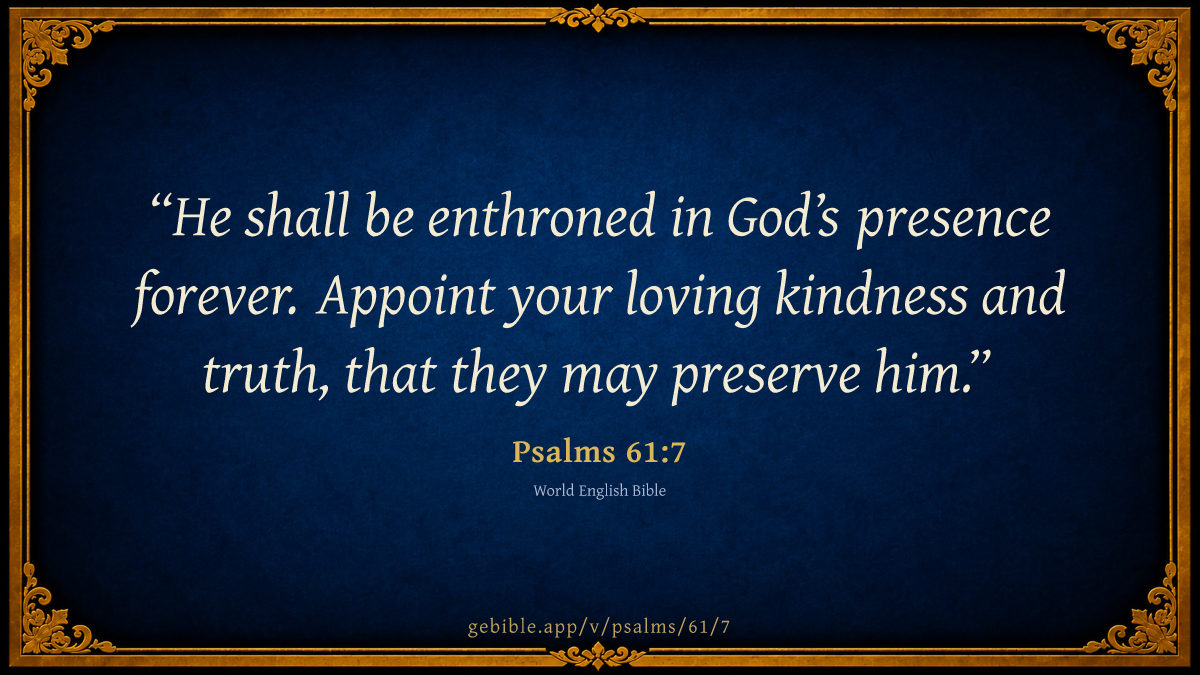 “He shall be enthroned in God’s presence forever. Appoint your loving kindness and truth, that they may preserve him.”

Psalms 61:7

World English Bible

gebible.app/v/psalms/61/7